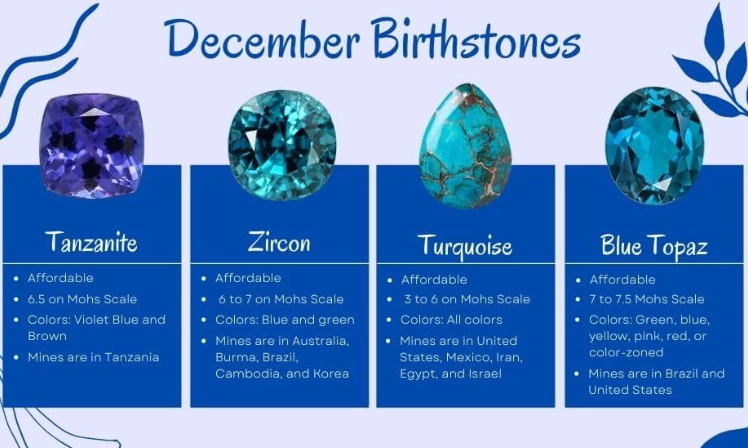 December Birthstones

Tanzanite

- Affordable
- 6.5 on Mohs Scale
- Colors: Violet Blue and Brown
- Mines are in Tanzania

Zircon

- Affordable
- 6 to 7 on Mohs Scale
- Colors: Blue and green
- Mines are in Australia, Burma, Brazil, Cambodia, and Korea

Turquoise

- Affordable
- 3 to 6 on Mohs Scale
- Colors: All colors
- Mines are in United States, Mexico, Iran, Egypt, and Israel

Blue Topaz

- Affordable
- 7 to 7.5 Mohs Scale
- Colors: Green, blue, yellow, pink, red, or color-zoned
- Mines are in Brazil and United States